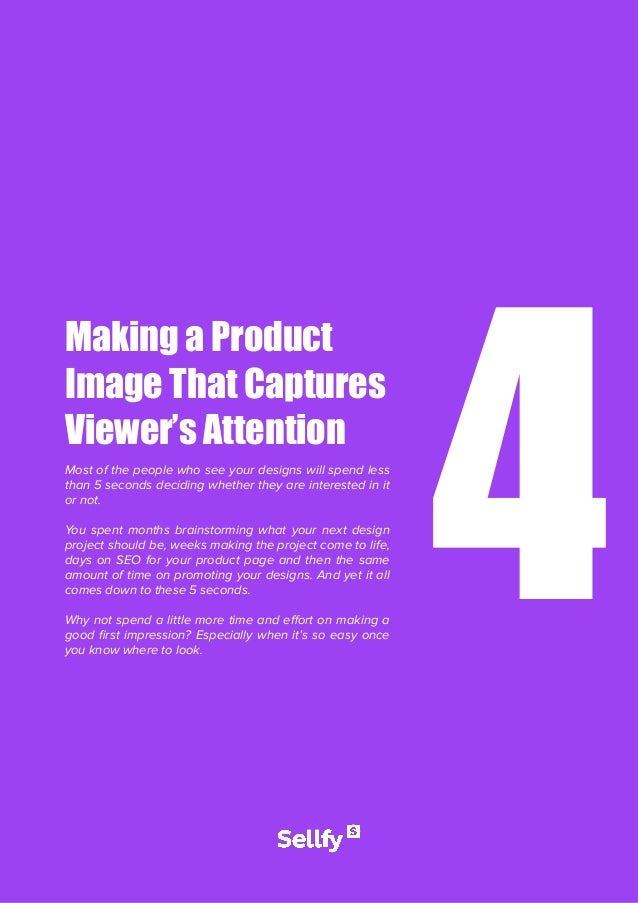 Making a Product Image That Captures Viewer's Attention

4

Most of the people who see your designs will spend less than 5 seconds deciding whether they are interested in it or not.

You spent months brainstorming what your next design project should be, weeks making the project come to life, days on SEO for your product page and then the same amount of time on promoting your designs. And yet it all comes down to these 5 seconds.

Why not spend a little more time and effort on making a good first impression? Especially when it's so easy once you know where to look.

Sellfy